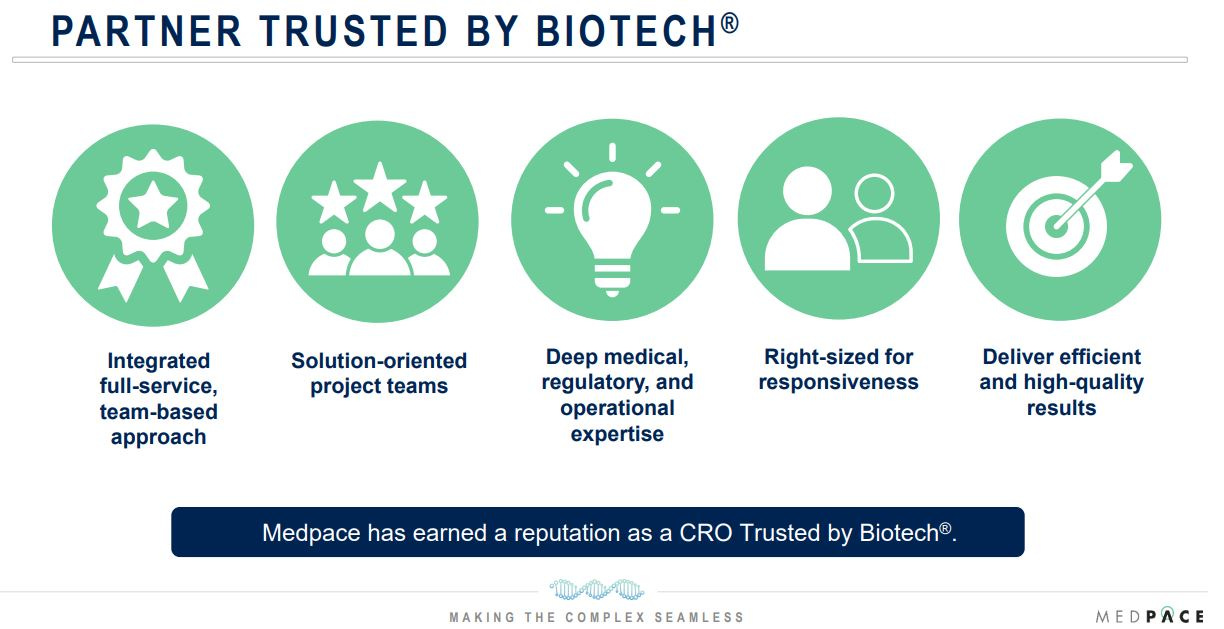 PARTNER TRUSTED BY BIOTECH®

Integrated full-service, team-based approach

Solution-oriented project teams

Deep medical, regulatory, and operational expertise

Right-sized for responsiveness

Deliver efficient and high-quality results

Medpace has earned a reputation as a CRO Trusted by Biotech®.

MAKING THE COMPLEX SEAMLESS

MEDPACE